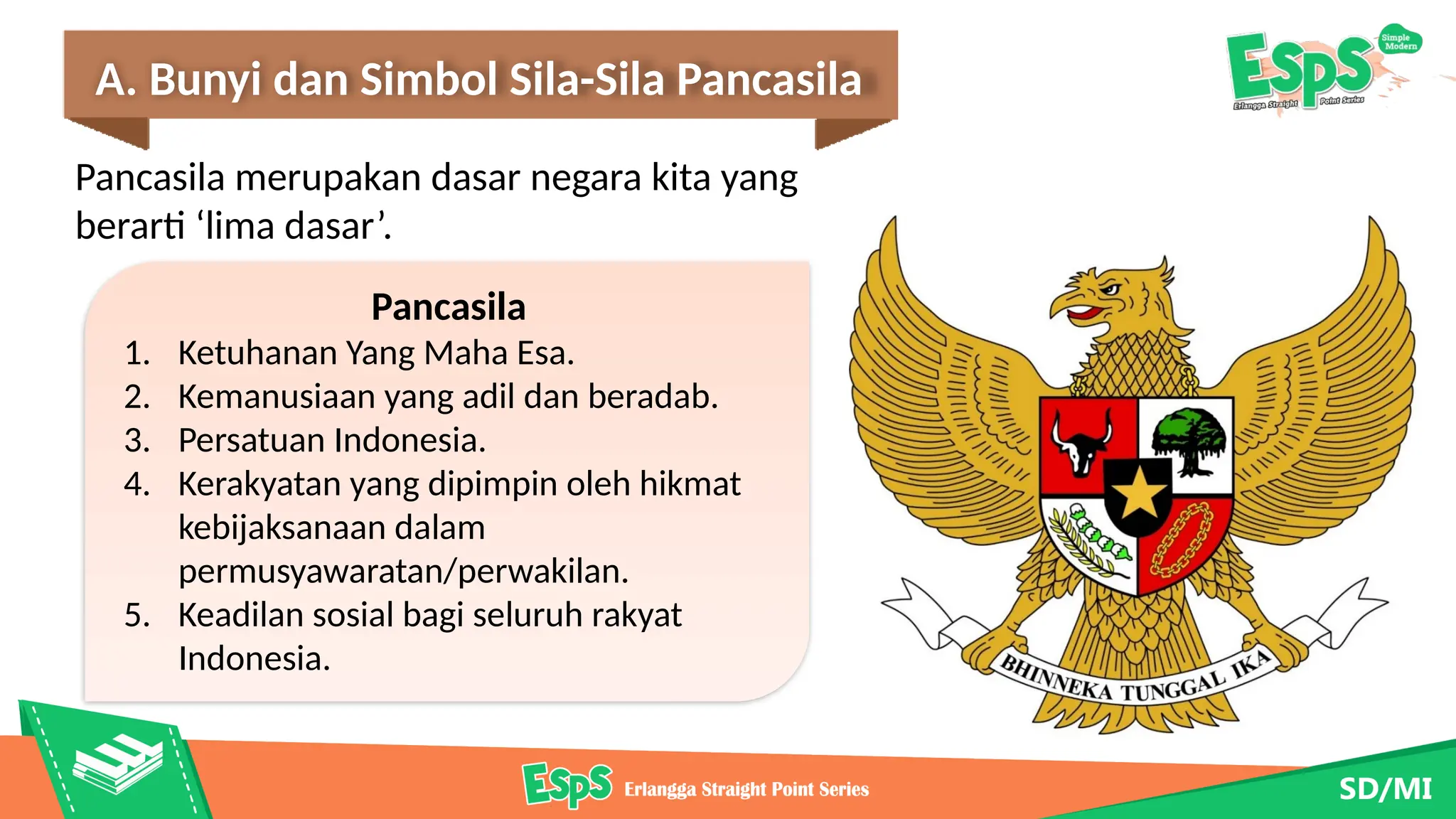 A. Bunyi dan Simbol Sila-Sila Pancasila

ESPS Simple Modern Erlangga Straight Point Series

Pancasila merupakan dasar negara kita yang berarti ‘lima dasar’.

Pancasila

1. Ketuhanan Yang Maha Esa.
2. Kemanusiaan yang adil dan beradab.
3. Persatuan Indonesia.
4. Kerakyatan yang dipimpin oleh hikmat kebijaksanaan dalam permusyawaratan/perwakilan.
5. Keadilan sosial bagi seluruh rakyat Indonesia.

BHINNEKA TUNGGAL IKA

ESPS Erlangga Straight Point Series

SD/MI